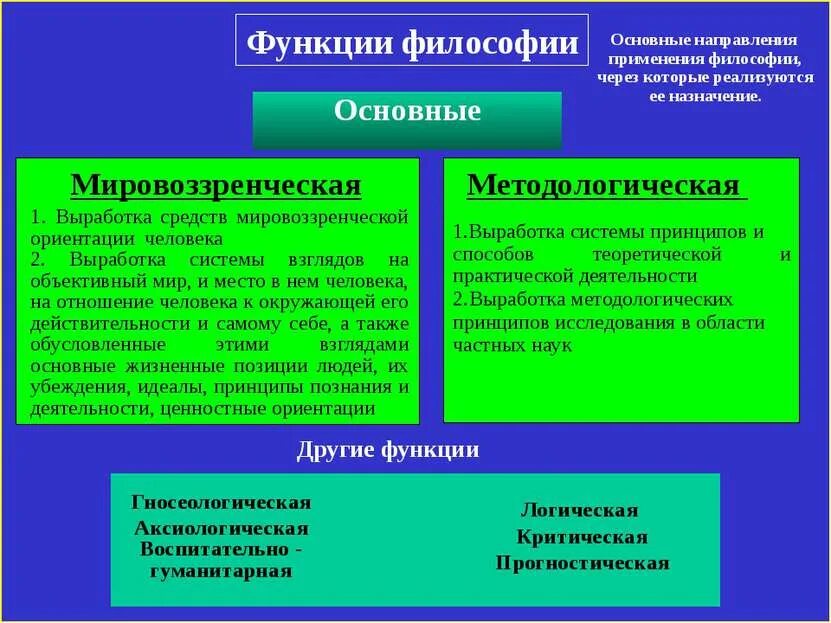 Функции философии

Основные направления применения философии, через которые реализуются ее назначение.

Основные

Мировоззренческая

1. Выработка средств мировоззренческой ориентации человека
2. Выработка системы взглядов на объективный мир, и место в нем человека, на отношение человека к окружающей его действительности и самому себе, а также обусловленные этими взглядами основные жизненные позиции людей, их убеждения, идеалы, принципы познания и деятельности, ценностные ориентации

Методологическая

1.Выработка системы принципов и способов теоретической и практической деятельности
2.Выработка методологических принципов исследования в области частных наук

Другие функции

Гносеологическая
Аксиологическая
Воспитательно - гуманитарная

Логическая
Критическая
Прогностическая